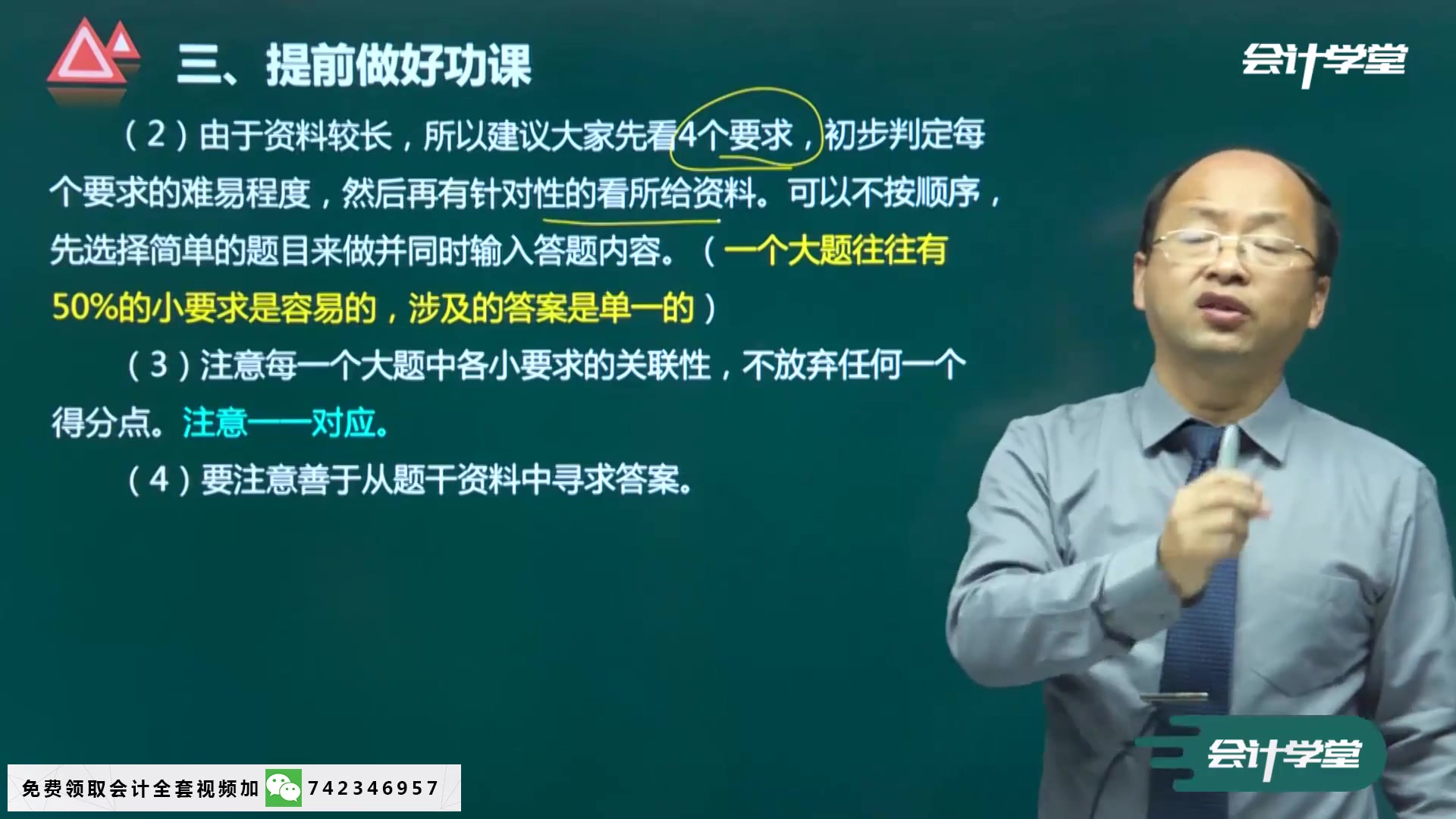 三、提前做好功课

会计学堂

（2）由于资料较长，所以建议大家先看4个要求，初步判定每个要求的难易程度，然后再有针对性的看所给资料。可以不按顺序，先选择简单的题目来做并同时输入答题内容。（一个大题往往有50%的小要求是容易的，涉及的答案是单一的）

（3）注意每一个大题中各小要求的关联性，不放弃任何一个得分点。注意一一对应。

（4）要注意善于从题干资料中寻求答案。

会计学堂

免费领取会计全套视频加 742346957